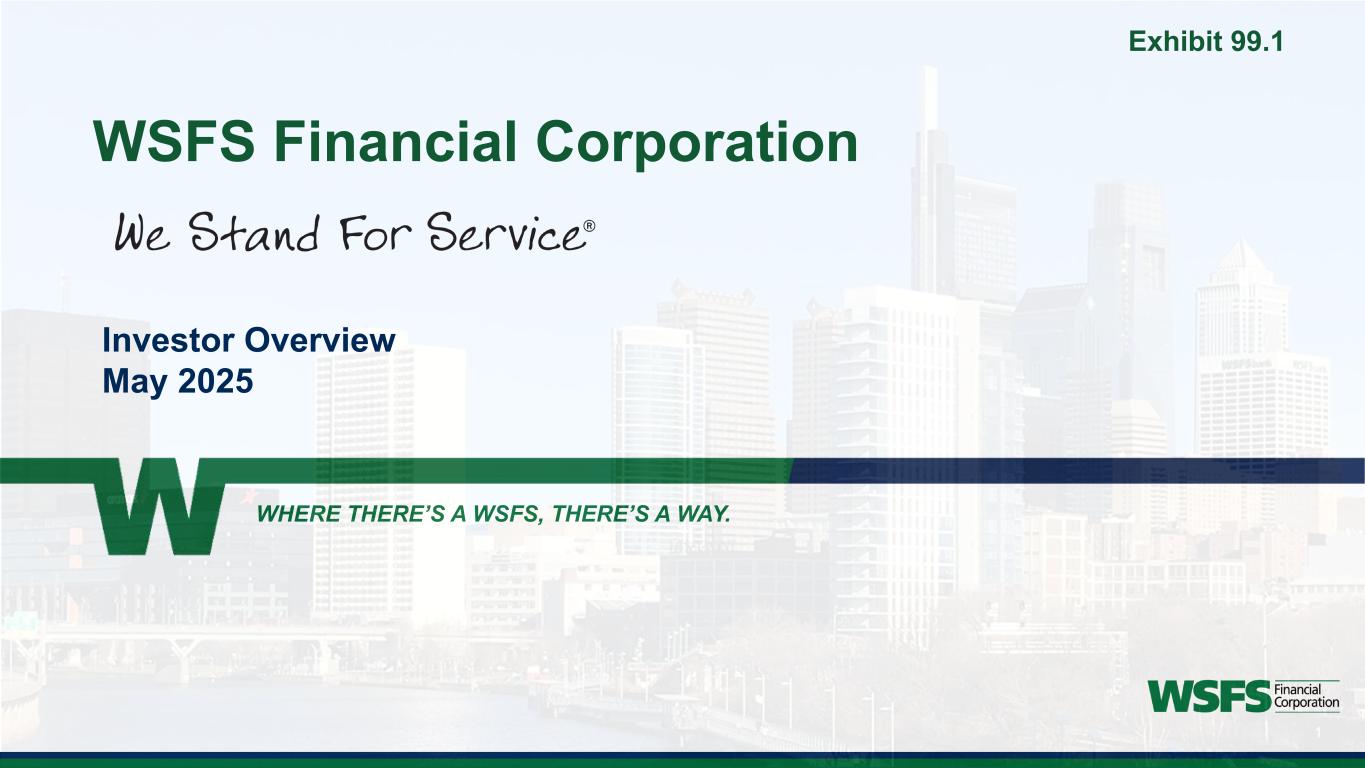 Exhibit 99.1

WSFS Financial Corporation

We Stand For Service®

Investor Overview
May 2025

W

WHERE THERE'S A WSFS, THERE'S A WAY.

WSFS Financial Corporation

1